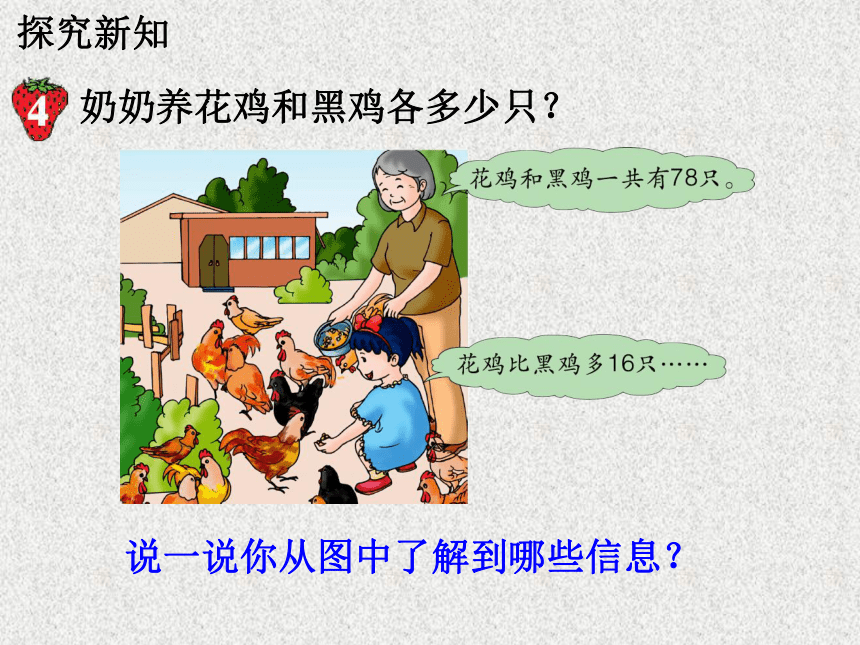 探究新知

4 奶奶养花鸡和黑鸡各多少只？

花鸡和黑鸡一共有78只。

花鸡比黑鸡多16只……

说一说你从图中了解到哪些信息？